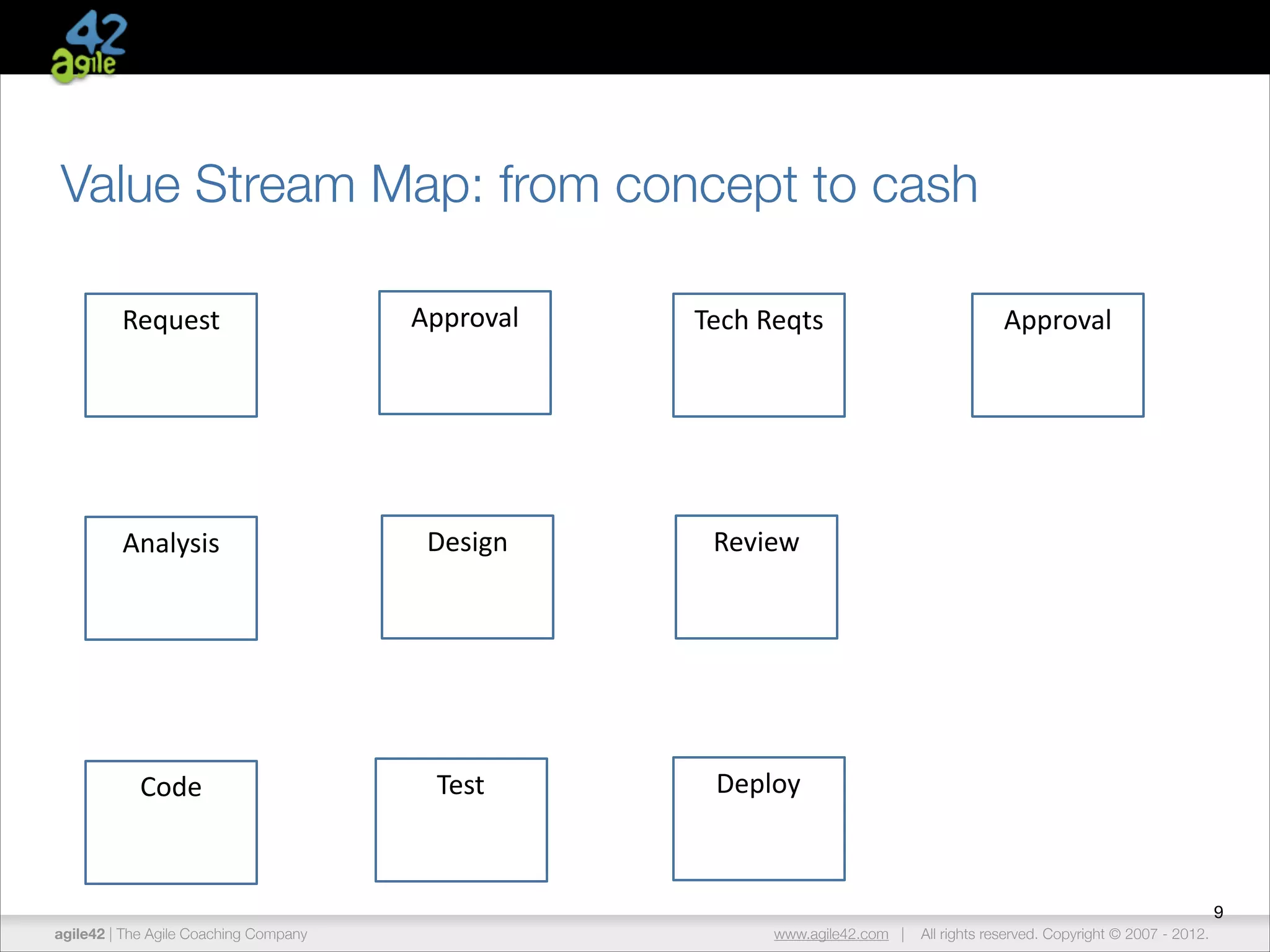 42
agile

Value Stream Map: from concept to cash

Request

Approval

Tech Reqts

Approval

Analysis

Design

Review

Code

Test

Deploy

9

agile42 | The Agile Coaching Company

www.agile42.com | All rights reserved. Copyright © 2007 - 2012.